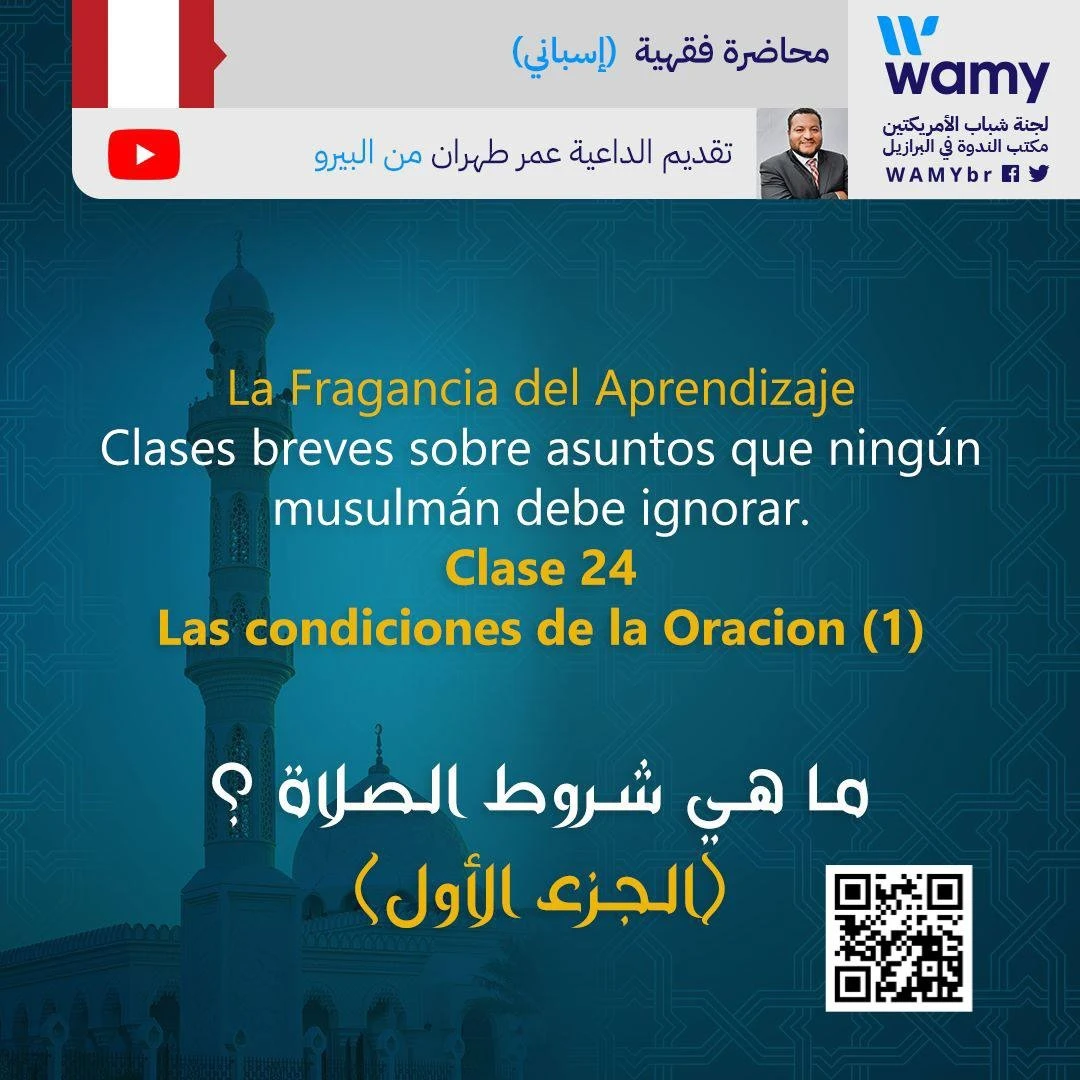 wamy
لجنة شباب الأمريكتين
مكتب الندوة في البرازيل
WAMYbr

محاضرة فقهية (إسباني)

تقديم الداعية عمر طهران من البيرو

La Fragancia del Aprendizaje
Clases breves sobre asuntos que ningún musulmán debe ignorar.
Clase 24
Las condiciones de la Oracion (1)

ما هي شروط الصلاة ؟
(الجزء الأول)